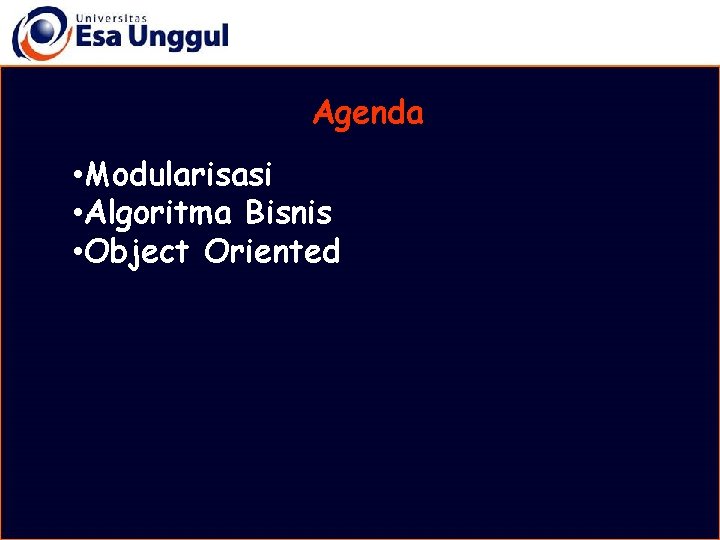 Universitas
Esa Unggul

Agenda

•Modularisasi
•Algoritma Bisnis
•Object Oriented